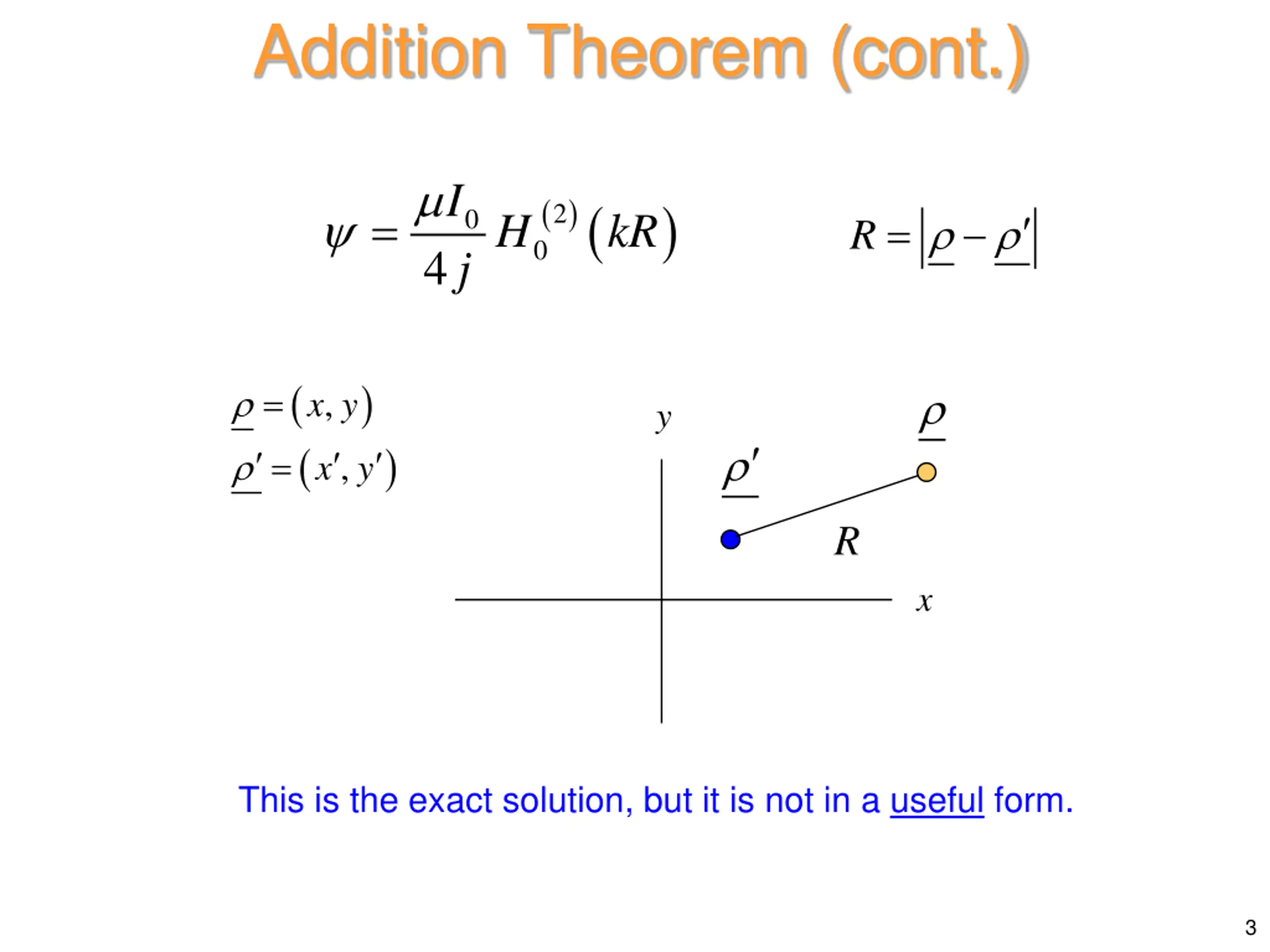 Addition Theorem (cont.)

$\psi = \frac{\mu I_0}{4j} H_0^{(2)}(kR)$

$R = |\underline{\rho} - \underline{\rho}'|$

$\underline{\rho} = (x, y)$

$\underline{\rho}' = (x', y')$

$y$

$\underline{\rho}$

$\underline{\rho}'$

$R$

$x$

This is the exact solution, but it is not in a useful form.

3